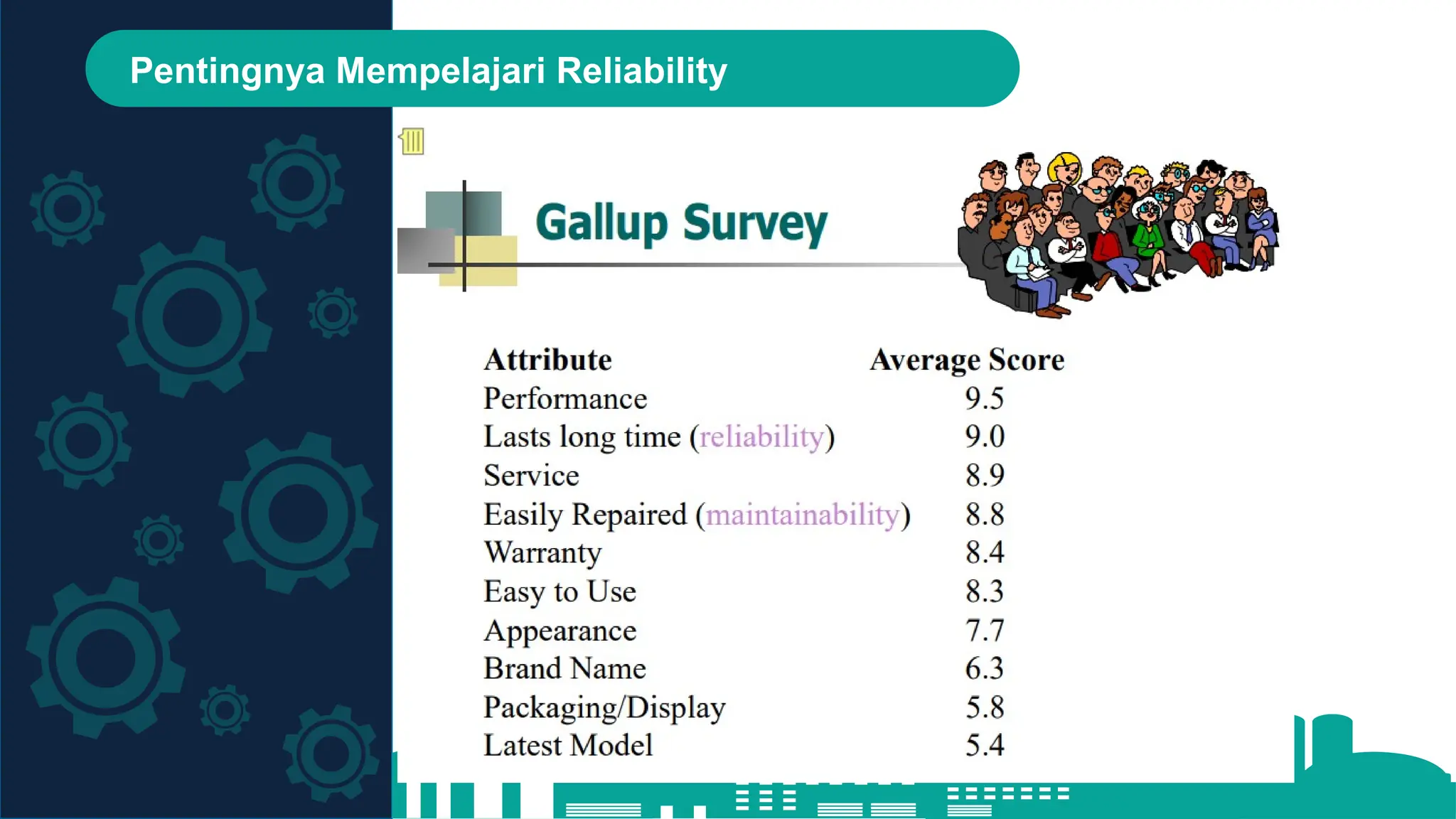 Pentingnya Mempelajari Reliability

Gallup Survey

| Attribute | Average Score |
|---|---|
| Performance | 9.5 |
| Lasts long time (reliability) | 9.0 |
| Service | 8.9 |
| Easily Repaired (maintainability) | 8.8 |
| Warranty | 8.4 |
| Easy to Use | 8.3 |
| Appearance | 7.7 |
| Brand Name | 6.3 |
| Packaging/Display | 5.8 |
| Latest Model | 5.4 |